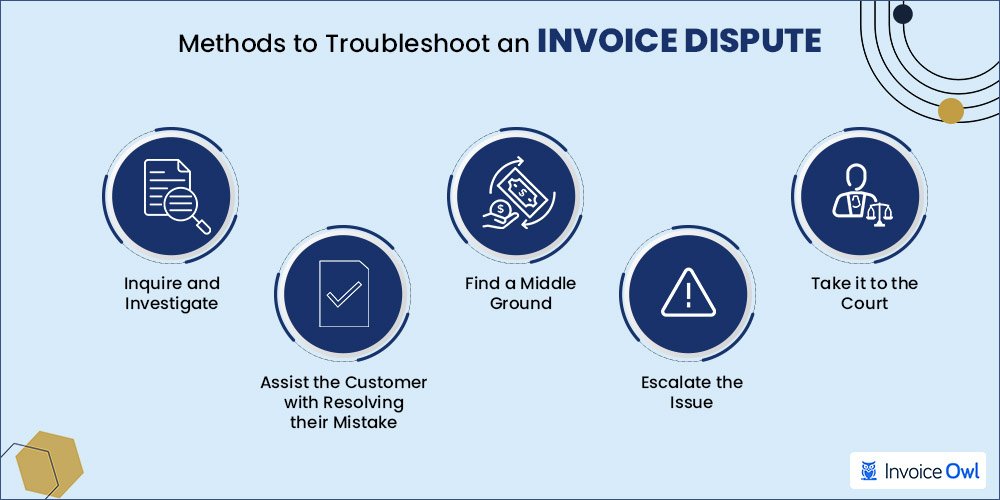 Methods to Troubleshoot an INVOICE DISPUTE

Inquire and Investigate

Assist the Customer with Resolving their Mistake

Find a Middle Ground

Escalate the Issue

Take it to the Court

Invoice Owl